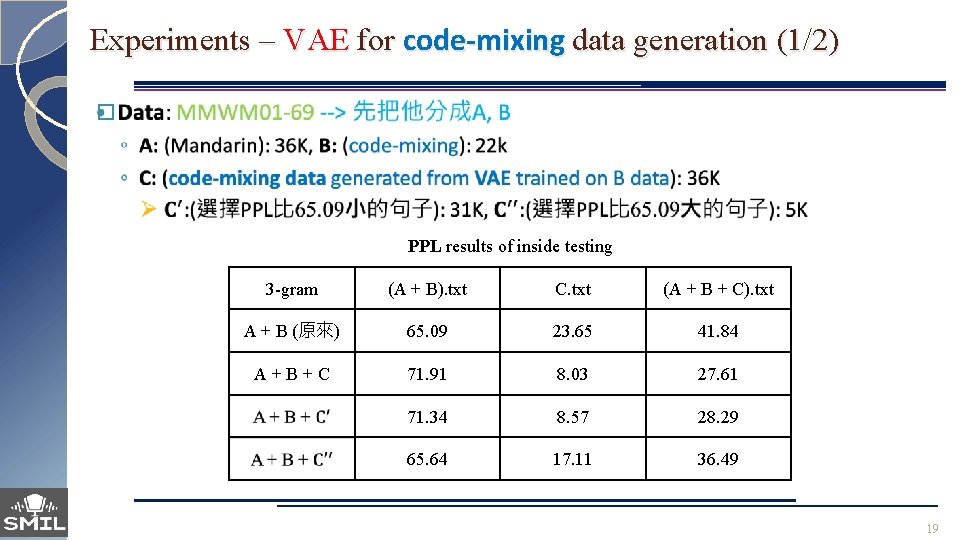 Experiments – VAE for code-mixing data generation (1/2)

Data: MMWM01-69 --> 先把他分成A, B

◦ A: (Mandarin): 36K, B: (code-mixing): 22k

◦ C: (code-mixing data generated from VAE trained on B data): 36K

➢ C′:(選擇PPL比65.09小的句子): 31K, C′′:(選擇PPL比65.09大的句子): 5K

PPL results of inside testing

| 3-gram | (A + B).txt | C.txt | (A + B + C).txt |
|---|---|---|---|
| A + B (原來) | 65.09 | 23.65 | 41.84 |
| A + B + C | 71.91 | 8.03 | 27.61 |
| A + B + C′ | 71.34 | 8.57 | 28.29 |
| A + B + C′′ | 65.64 | 17.11 | 36.49 |

SMIL

19